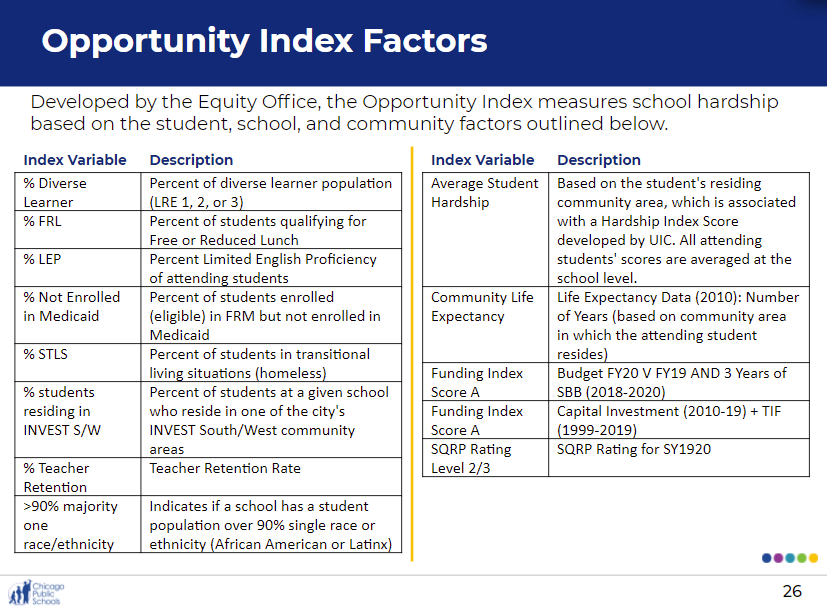 Opportunity Index Factors

Developed by the Equity Office, the Opportunity Index measures school hardship based on the student, school, and community factors outlined below.

| Index Variable | Description |
|---|---|
| % Diverse Learner | Percent of diverse learner population (LRE 1, 2, or 3) |
| % FRL | Percent of students qualifying for Free or Reduced Lunch |
| % LEP | Percent Limited English Proficiency of attending students |
| % Not Enrolled in Medicaid | Percent of students enrolled (eligible) in FRM but not enrolled in Medicaid |
| % STLS | Percent of students in transitional living situations (homeless) |
| % students residing in INVEST S/W | Percent of students at a given school who reside in one of the city's INVEST South/West community areas |
| % Teacher Retention | Teacher Retention Rate |
| >90% majority one race/ethnicity | Indicates if a school has a student population over 90% single race or ethnicity (African American or Latinx) |

| Index Variable | Description |
|---|---|
| Average Student Hardship | Based on the student's residing community area, which is associated with a Hardship Index Score developed by UIC. All attending students' scores are averaged at the school level. |
| Community Life Expectancy | Life Expectancy Data (2010): Number of Years (based on community area in which the attending student resides) |
| Funding Index Score A | Budget FY20 V FY19 AND 3 Years of SBB (2018-2020) |
| Funding Index Score A | Capital Investment (2010-19) + TIF (1999-2019) |
| SQRP Rating Level 2/3 | SQRP Rating for SY1920 |

Chicago Public Schools

26